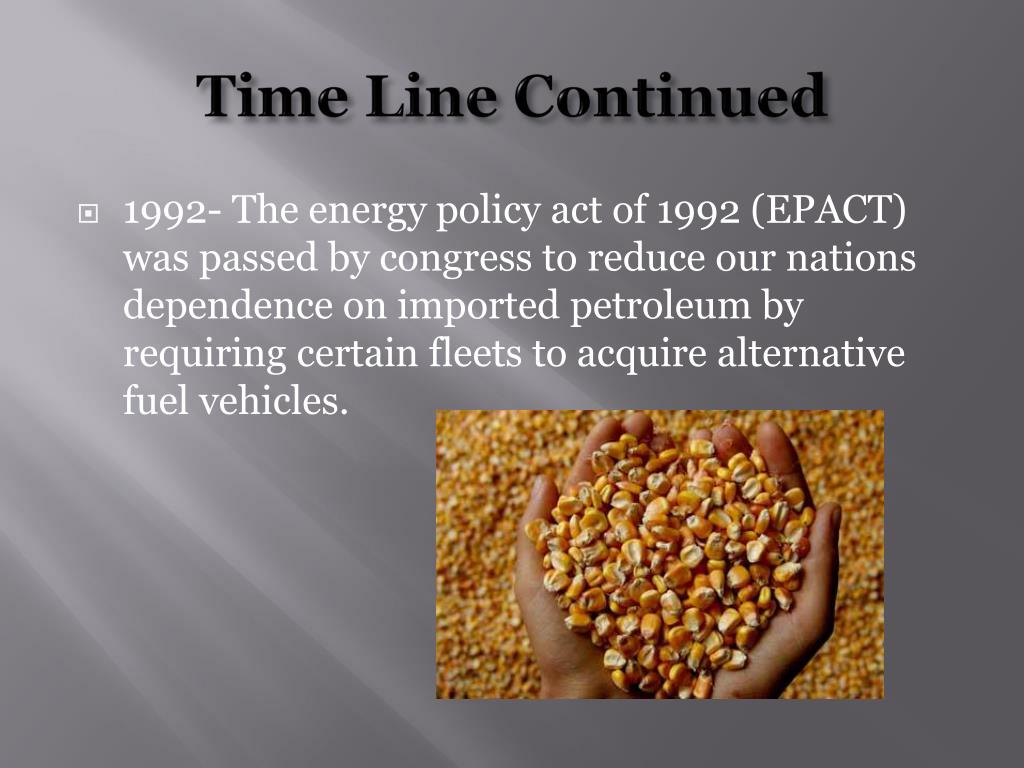 Time Line Continued

1992- The energy policy act of 1992 (EPACT) was passed by congress to reduce our nations dependence on imported petroleum by requiring certain fleets to acquire alternative fuel vehicles.